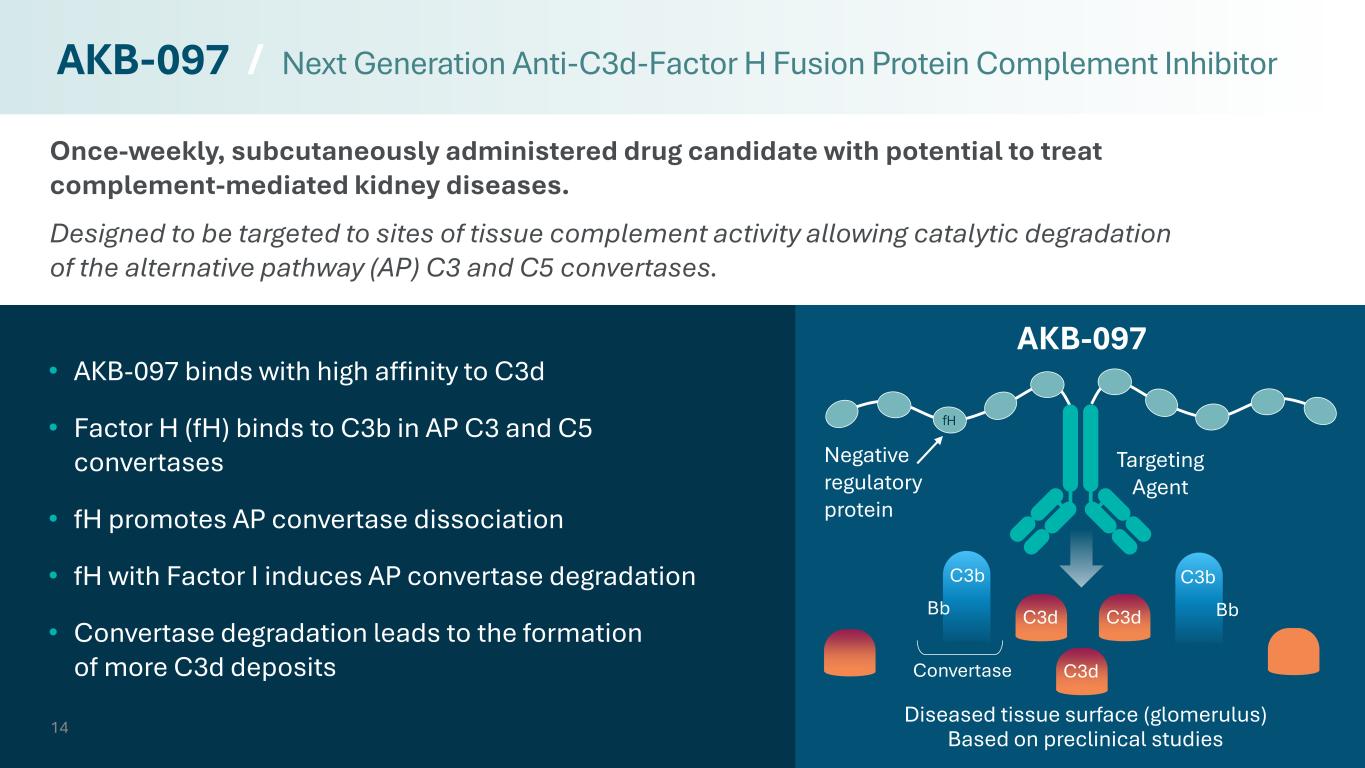 AKB-097 / Next Generation Anti-C3d-Factor H Fusion Protein Complement Inhibitor

Once-weekly, subcutaneously administered drug candidate with potential to treat complement-mediated kidney diseases.

Designed to be targeted to sites of tissue complement activity allowing catalytic degradation of the alternative pathway (AP) C3 and C5 convertases.

• AKB-097 binds with high affinity to C3d

• Factor H (fH) binds to C3b in AP C3 and C5 convertases

• fH promotes AP convertase dissociation

• fH with Factor I induces AP convertase degradation

• Convertase degradation leads to the formation of more C3d deposits

14

AKB-097

fH

Negative regulatory protein

Targeting Agent

C3b

Bb

C3d

C3d

C3b

Bb

Convertase

C3d

Diseased tissue surface (glomerulus)
Based on preclinical studies